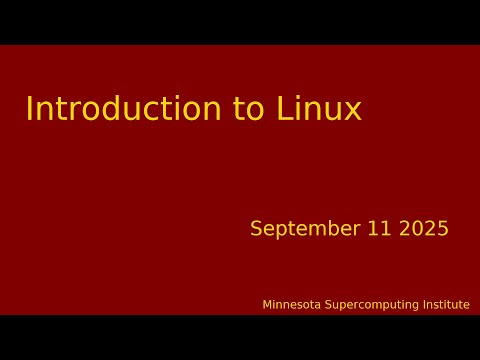 Introduction to Linux

September 11 2025

Minnesota Supercomputing Institute